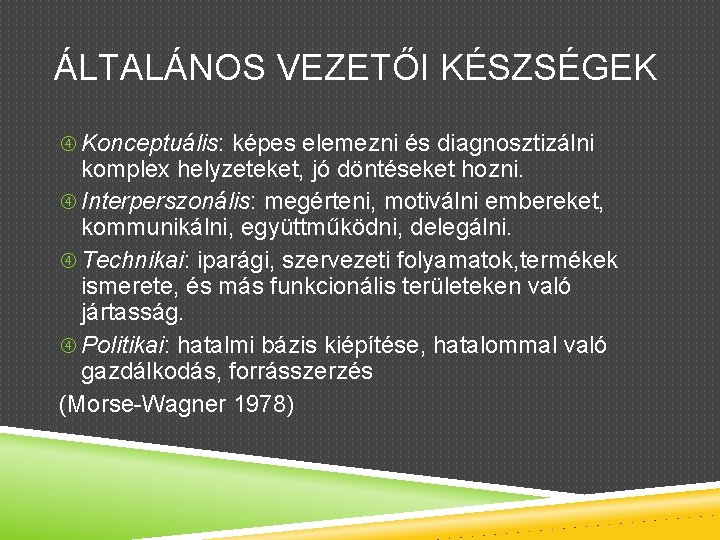 ÁLTALÁNOS VEZETŐI KÉSZSÉGEK

④ Konceptuális: képes elemezni és diagnosztizálni komplex helyzeteket, jó döntéseket hozni.

④ Interperszonális: megérteni, motiválni embereket, kommunikálni, együttműködni, delegálni.

④ Technikai: iparági, szervezeti folyamatok,termékek ismerete, és más funkcionális területeken való jártasság.

④ Politikai: hatalmi bázis kiépítése, hatalommal való gazdálkodás, forrásszerzés

(Morse-Wagner 1978)